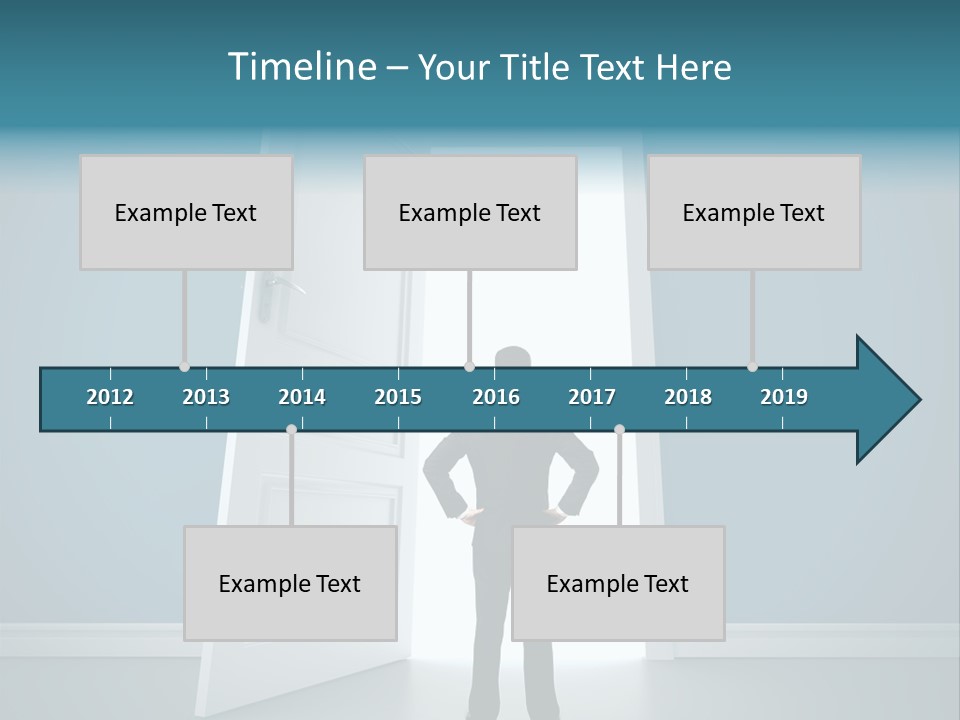 Timeline – Your Title Text Here

Example Text

Example Text

Example Text

2012
2013
2014
2015
2016
2017
2018
2019

Example Text

Example Text